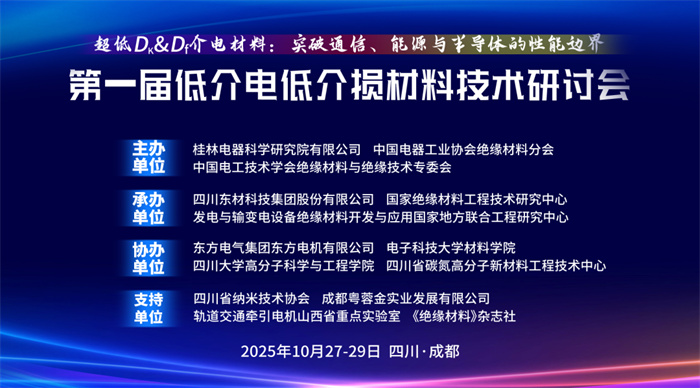 超低$D_k$&$D_f$介电材料：突破通信、能源与半导体的性能边界

第一届低介电低介损材料技术研讨会

主办单位
桂林电器科学研究院有限公司 中国电器工业协会绝缘材料分会
中国电工技术学会绝缘材料与绝缘技术专委会

承办单位
四川东材科技集团股份有限公司 国家绝缘材料工程技术研究中心
发电与输变电设备绝缘材料开发与应用国家地方联合工程研究中心

协办单位
东方电气集团东方电机有限公司 电子科技大学材料学院
四川大学高分子科学与工程学院 四川省碳氮高分子新材料工程技术中心

支持单位
四川省纳米技术协会 成都粤蓉金实业发展有限公司
轨道交通牵引电机山西省重点实验室 《绝缘材料》杂志社

2025年10月27-29日 四川·成都